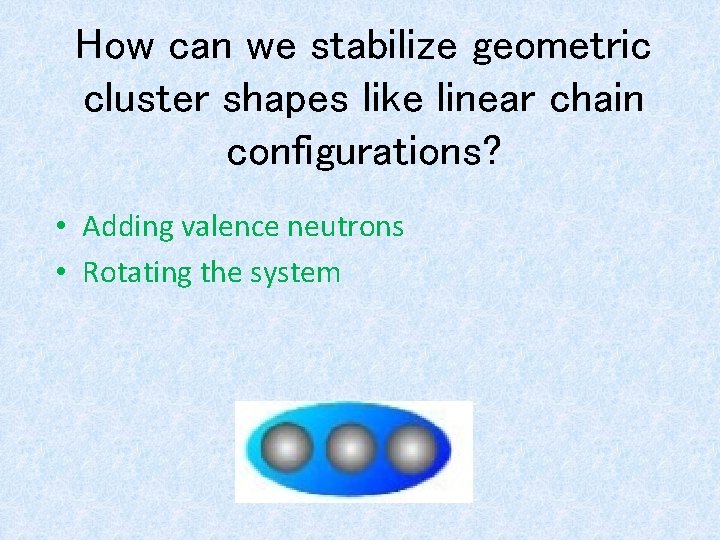 How can we stabilize geometric cluster shapes like linear chain configurations?

• Adding valence neutrons
• Rotating the system